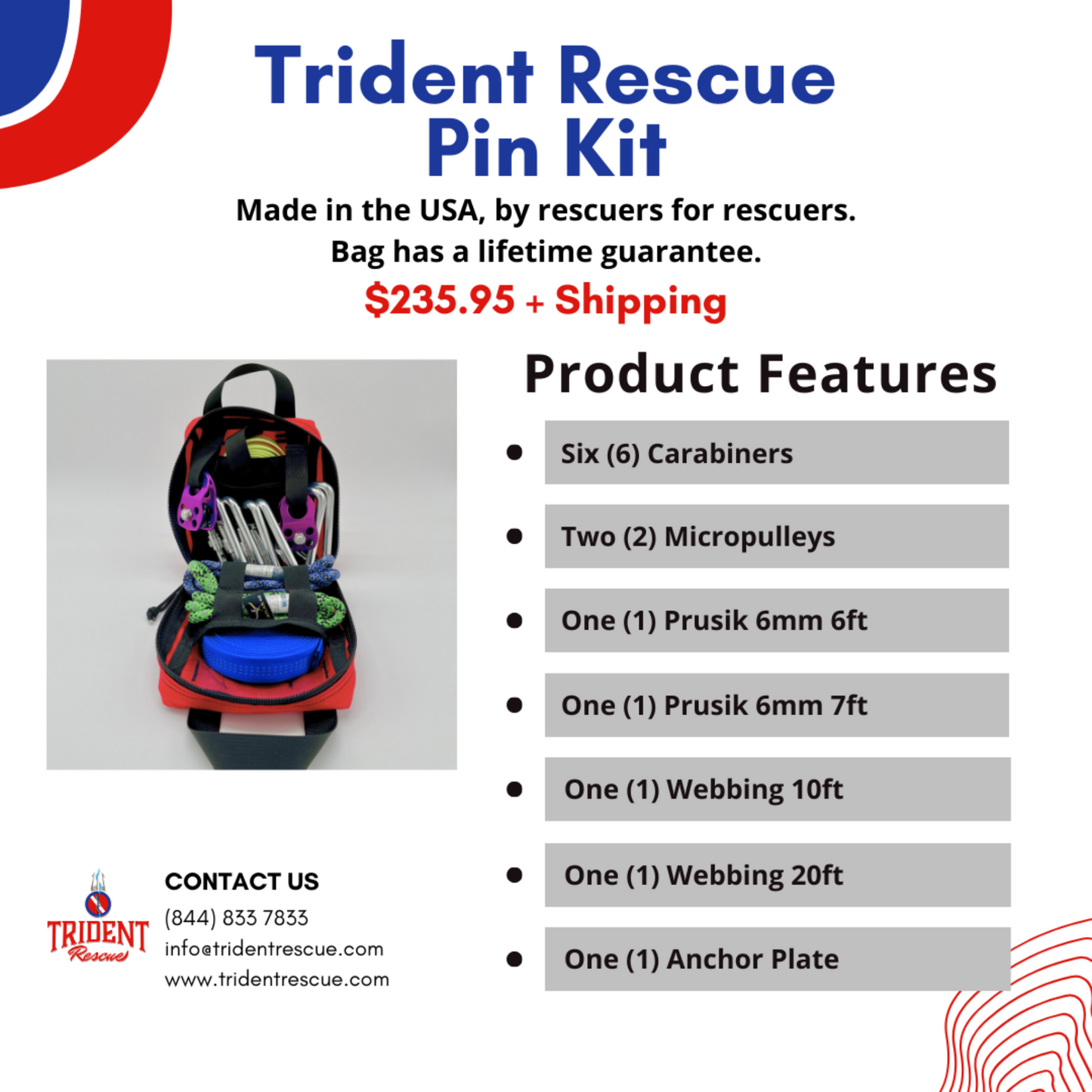 Trident Rescue
Pin Kit

Made in the USA, by rescuers for rescuers.
Bag has a lifetime guarantee.
$235.95 + Shipping

Product Features

- Six (6) Carabiners
- Two (2) Micropulleys
- One (1) Prusik 6mm 6ft
- One (1) Prusik 6mm 7ft
- One (1) Webbing 10ft
- One (1) Webbing 20ft
- One (1) Anchor Plate

TRIDENT
Rescue

CONTACT US
(844) 833 7833
info@tridentrescue.com
www.tridentrescue.com